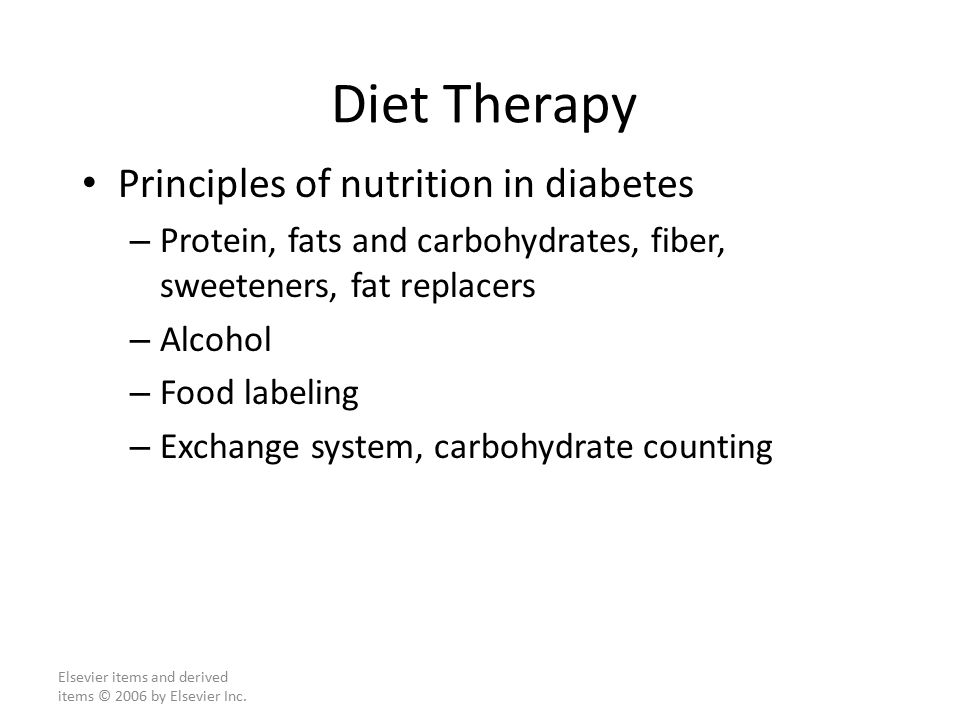 Diet Therapy

• Principles of nutrition in diabetes
– Protein, fats and carbohydrates, fiber, sweeteners, fat replacers
– Alcohol
– Food labeling
– Exchange system, carbohydrate counting

Elsevier items and derived items © 2006 by Elsevier Inc.